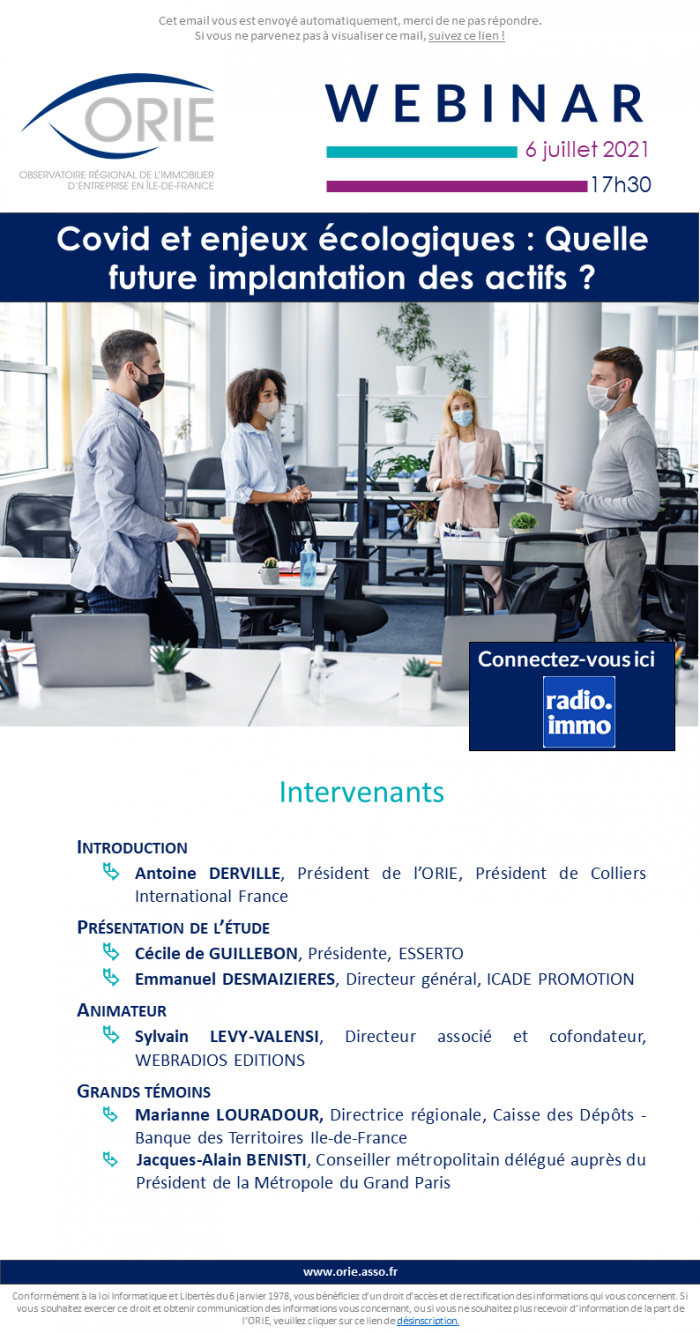 Cet email vous est envoyé automatiquement, merci de ne pas répondre.
Si vous ne parvenez pas à visualiser ce mail, suivez ce lien !

ORIE
OBSERVATOIRE RÉGIONAL DE L'IMMOBILIER D'ENTREPRISE EN ÎLE-DE-FRANCE

WEBINAR
6 juillet 2021
17h30

Covid et enjeux écologiques : Quelle future implantation des actifs ?

Connectez-vous ici
radio. immo

Intervenants

INTRODUCTION
Antoine DERVILLE, Président de l'ORIE, Président de Colliers International France

PRÉSENTATION DE L'ÉTUDE
Cécile de GUILLEBON, Présidente, ESSERTO
Emmanuel DESMAIZIERES, Directeur général, ICADE PROMOTION

ANIMATEUR
Sylvain LEVY-VALENSI, Directeur associé et cofondateur, WEBRADIOS EDITIONS

GRANDS TÉMOINS
Marianne LOURADOUR, Directrice régionale, Caisse des Dépôts - Banque des Territoires Ile-de-France
Jacques-Alain BENISTI, Conseiller métropolitain délégué auprès du Président de la Métropole du Grand Paris

www.orie.asso.fr

Conformément à la loi Informatique et Libertés du 6 janvier 1978, vous bénéficiez d'un droit d'accès et de rectification des informations qui vous concernent. Si vous souhaitez exercer ce droit et obtenir communication des informations vous concernant, ou si vous ne souhaitez plus recevoir d'information de la part de l'ORIE, veuillez cliquer sur ce lien de désinscription.